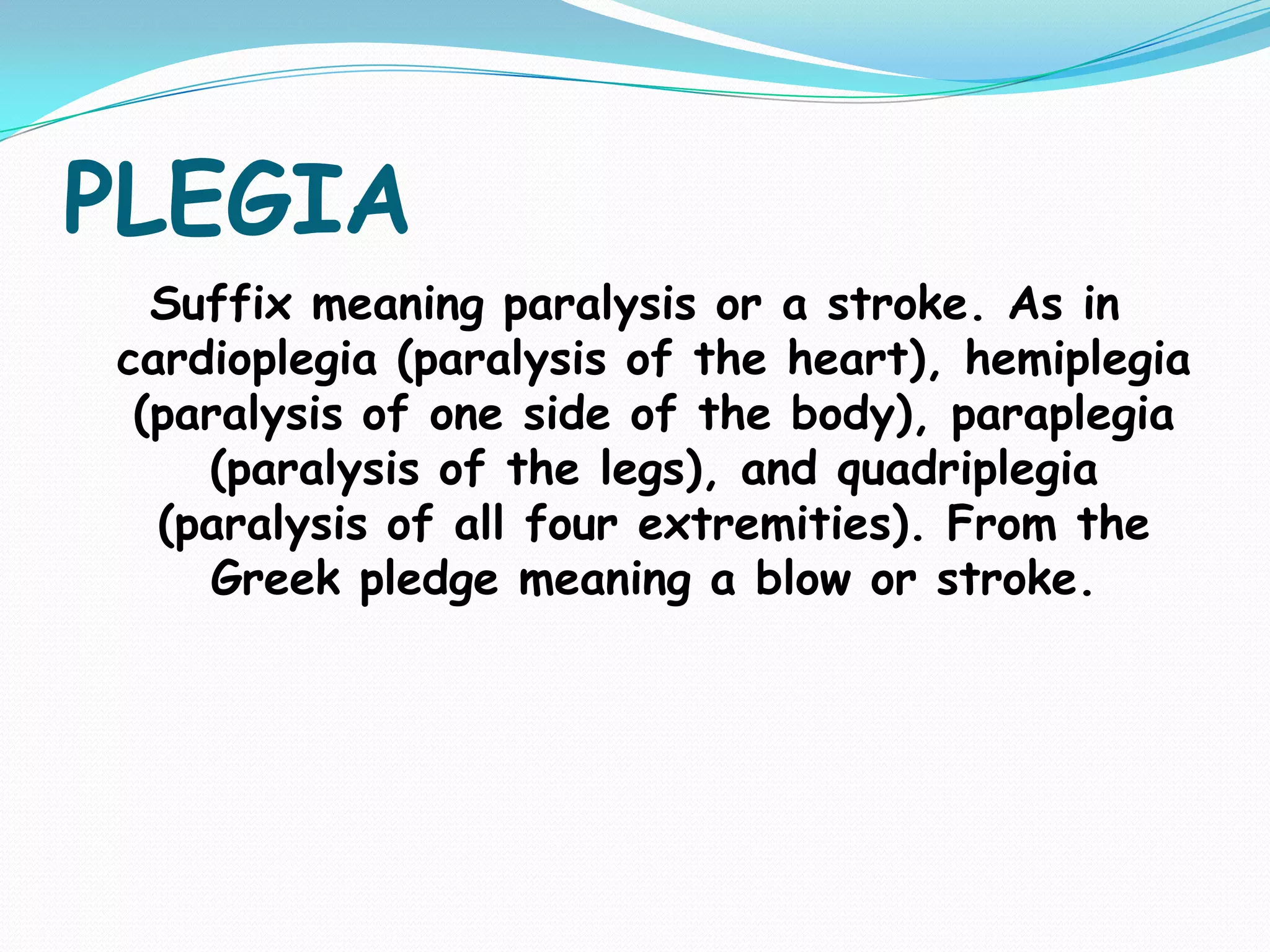 PLEGIA

Suffix meaning paralysis or a stroke. As in cardioplegia (paralysis of the heart), hemiplegia (paralysis of one side of the body), paraplegia (paralysis of the legs), and quadriplegia (paralysis of all four extremities). From the Greek pledge meaning a blow or stroke.